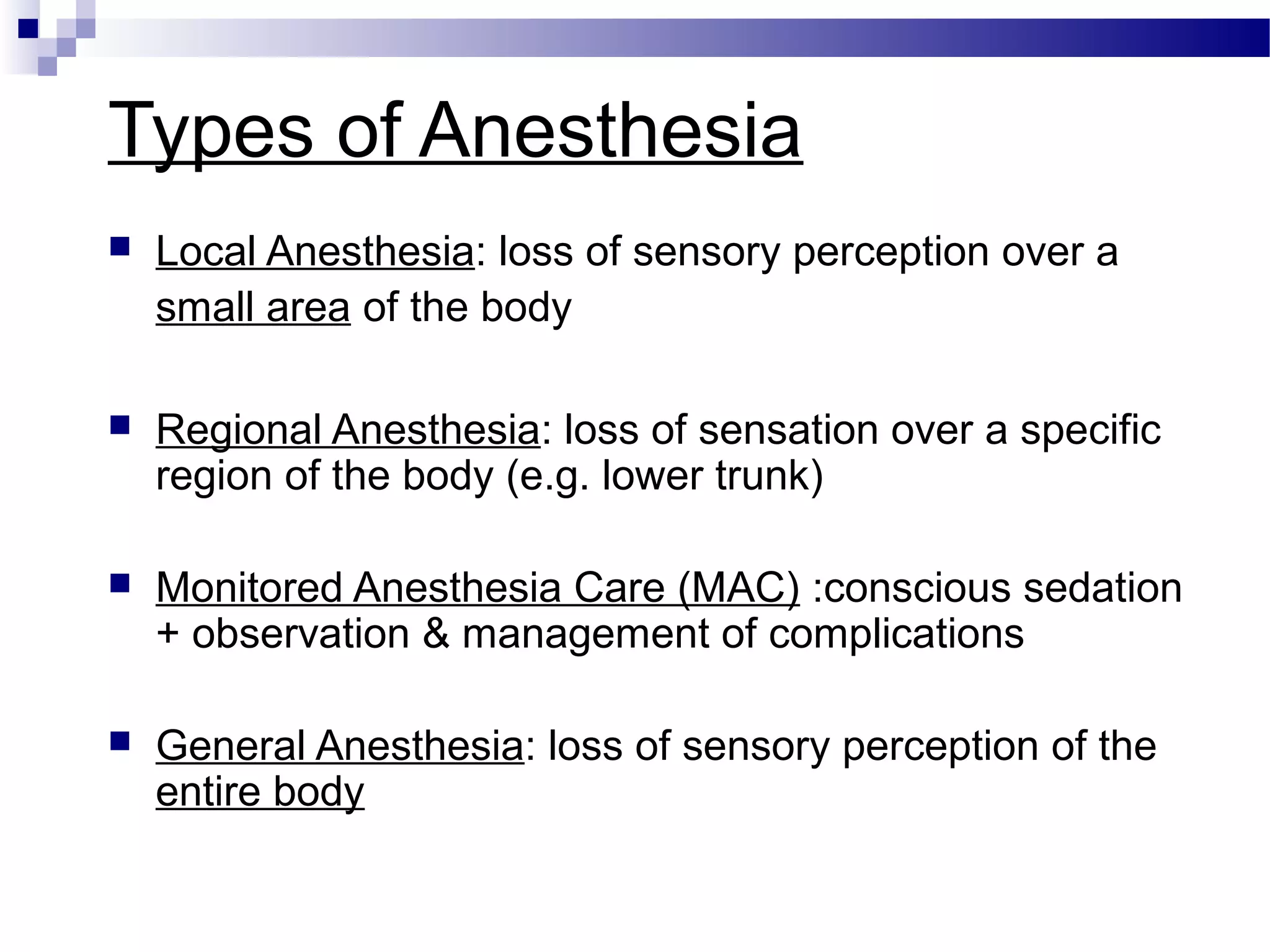 Types of Anesthesia

Local Anesthesia: loss of sensory perception over a small area of the body

Regional Anesthesia: loss of sensation over a specific region of the body (e.g. lower trunk)

Monitored Anesthesia Care (MAC) :conscious sedation + observation & management of complications

General Anesthesia: loss of sensory perception of the entire body